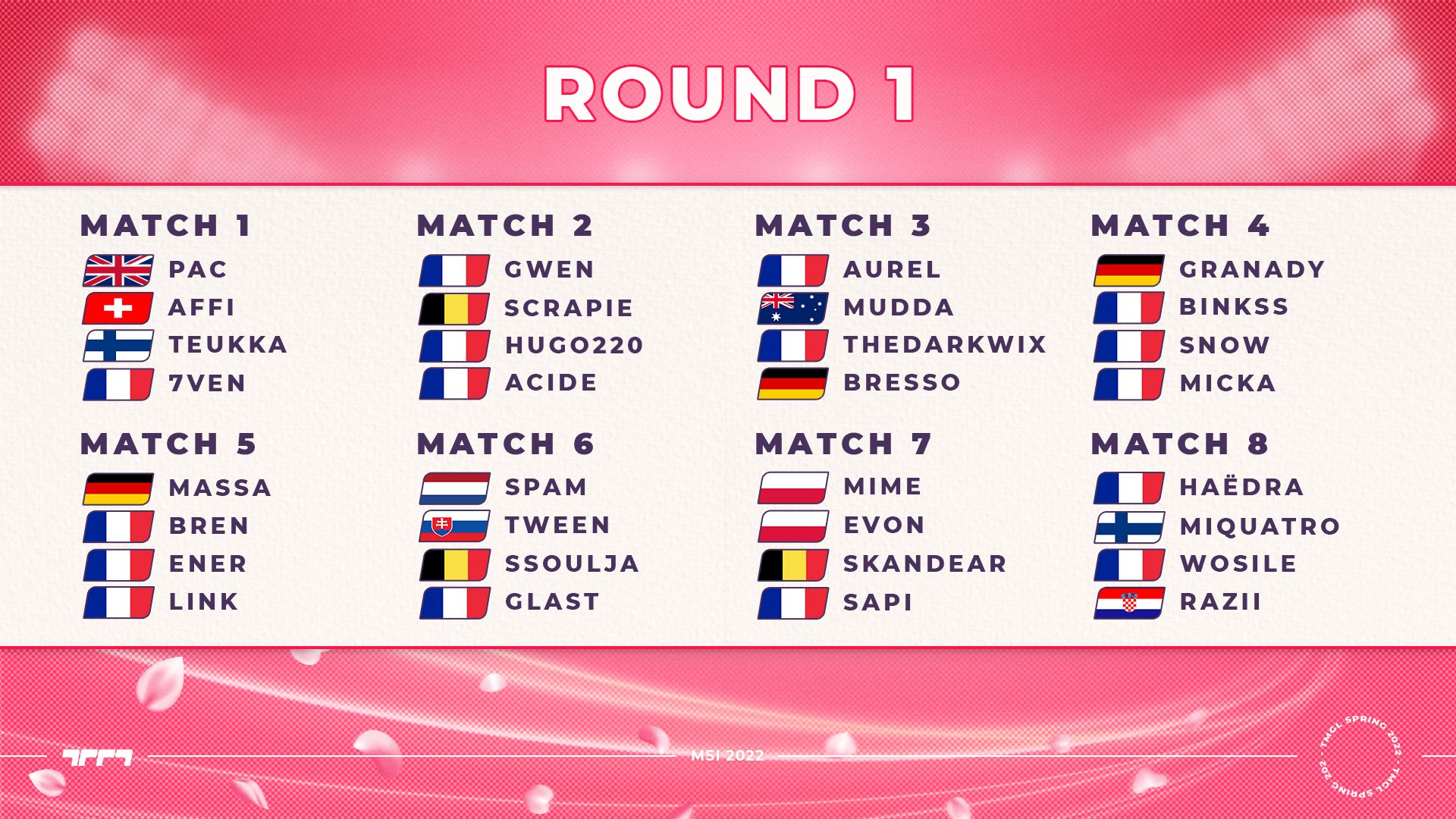 ROUND 1

MATCH 1
PAC
AFFI
TEUKKA
7VEN

MATCH 2
GWEN
SCRAPIE
HUGO220
ACIDE

MATCH 3
AUREL
MUDDA
THEDARKWIX
BRESSO

MATCH 4
GRANADY
BINKSS
SNOW
MICKA

MATCH 5
MASSA
BREN
ENER
LINK

MATCH 6
SPAM
TWEEN
SSOULJA
GLAST

MATCH 7
MIME
EVON
SKANDEAR
SAPI

MATCH 8
HAËDRA
MIQUATRO
WOSILE
RAZII

MSI 2022

TMGL SPRING 2022 TMGL SPRING 2022